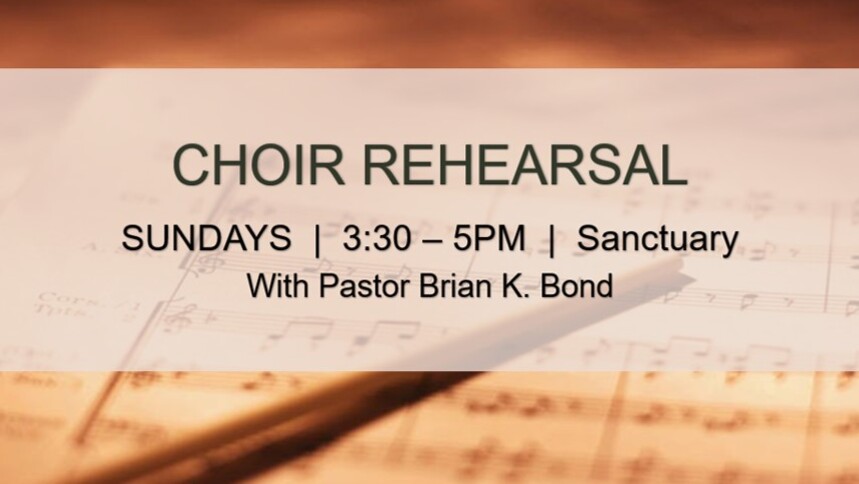 CHOIR REHEARSAL

SUNDAYS | 3:30 – 5PM | Sanctuary

With Pastor Brian K. Bond